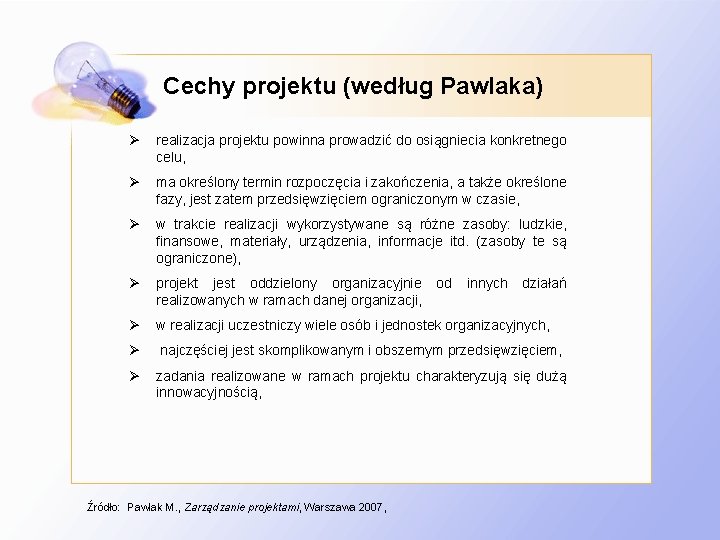 Cechy projektu (według Pawlaka)

➢ realizacja projektu powinna prowadzić do osiągniecia konkretnego celu,

➢ ma określony termin rozpoczęcia i zakończenia, a także określone fazy, jest zatem przedsięwzięciem ograniczonym w czasie,

➢ w trakcie realizacji wykorzystywane są różne zasoby: ludzkie, finansowe, materiały, urządzenia, informacje itd. (zasoby te są ograniczone),

➢ projekt jest oddzielony organizacyjnie od innych działań realizowanych w ramach danej organizacji,

➢ w realizacji uczestniczy wiele osób i jednostek organizacyjnych,

➢ najczęściej jest skomplikowanym i obszernym przedsięwzięciem,

➢ zadania realizowane w ramach projektu charakteryzują się dużą innowacyjnością,

Źródło: Pawlak M., Zarządzanie projektami, Warszawa 2007,